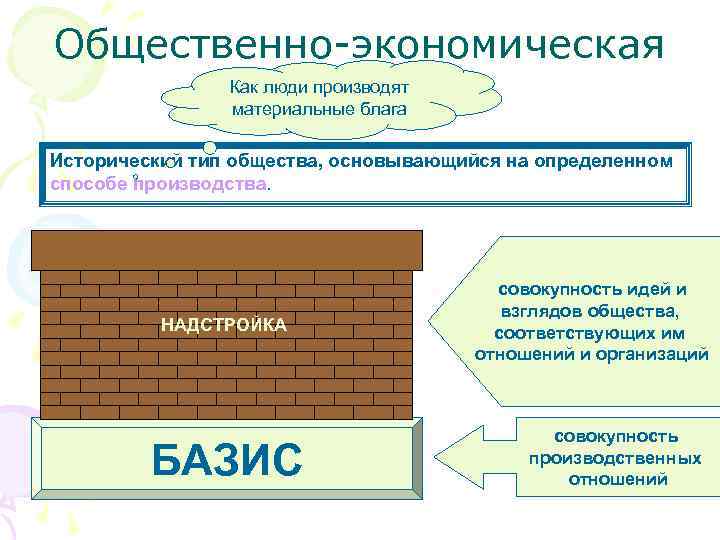 Общественно-экономическая

Как люди производят материальные блага

Исторический тип общества, основывающийся на определенном способе производства.

НАДСТРОЙКА

совокупность идей и взглядов общества, соответствующих им отношений и организаций

БАЗИС

совокупность производственных отношений